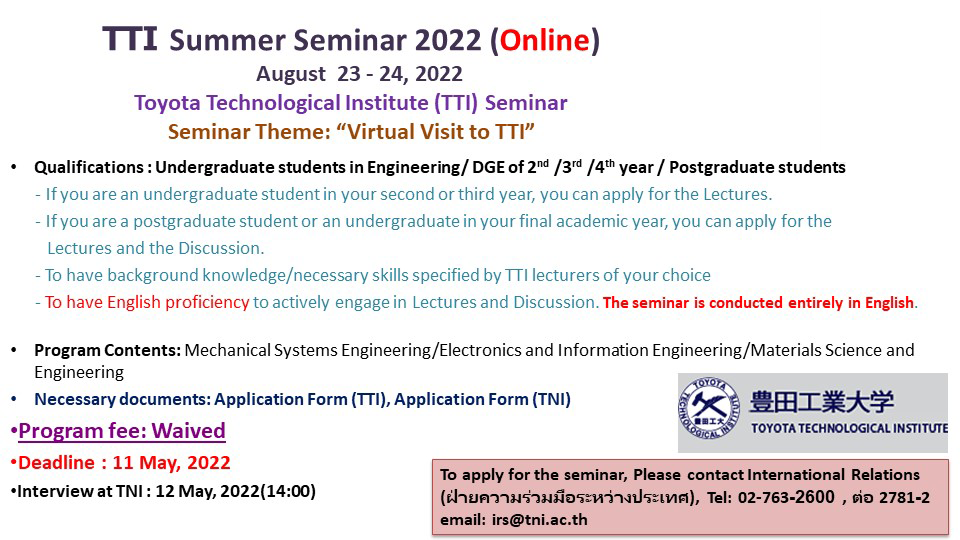 TTI Summer Seminar 2022 (Online)
August 23 - 24, 2022
Toyota Technological Institute (TTI) Seminar
Seminar Theme: “Virtual Visit to TTI”

• Qualifications : Undergraduate students in Engineering/ DGE of $2^{nd}$ /$3^{rd}$ /$4^{th}$ year / Postgraduate students
- If you are an undergraduate student in your second or third year, you can apply for the Lectures.
- If you are a postgraduate student or an undergraduate in your final academic year, you can apply for the Lectures and the Discussion.
- To have background knowledge/necessary skills specified by TTI lecturers of your choice
- To have English proficiency to actively engage in Lectures and Discussion. The seminar is conducted entirely in English.

• Program Contents: Mechanical Systems Engineering/Electronics and Information Engineering/Materials Science and Engineering
• Necessary documents: Application Form (TTI), Application Form (TNI)
•Program fee: Waived
•Deadline : 11 May, 2022
•Interview at TNI : 12 May, 2022(14:00)

TOYOTA TECHNOLOGICAL INSTITUTE 豊田工大
豊田工業大学
TOYOTA TECHNOLOGICAL INSTITUTE

To apply for the seminar, Please contact International Relations (ฝ่ายความร่วมมือระหว่างประเทศ), Tel: 02-763-2600 , ต่อ 2781-2
email: irs@tni.ac.th